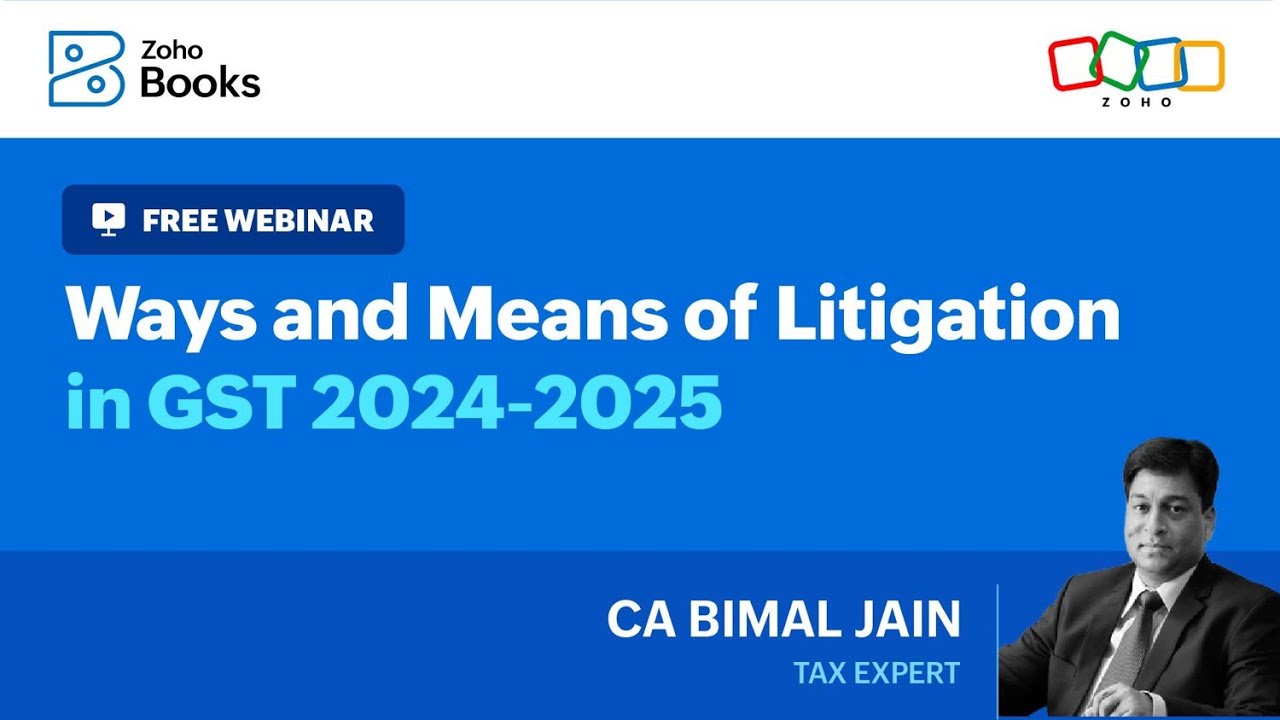 Zoho Books

ZOHO

FREE WEBINAR

Ways and Means of Litigation in GST 2024-2025

CA BIMAL JAIN

TAX EXPERT